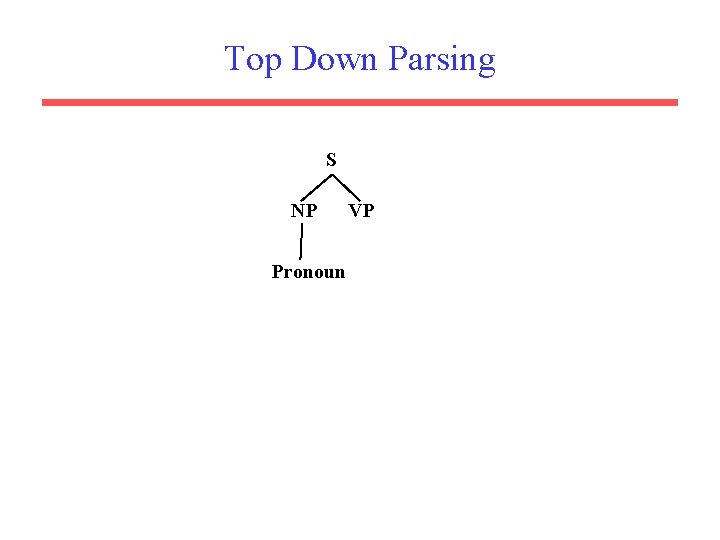 Top Down Parsing

S

NP VP

Pronoun